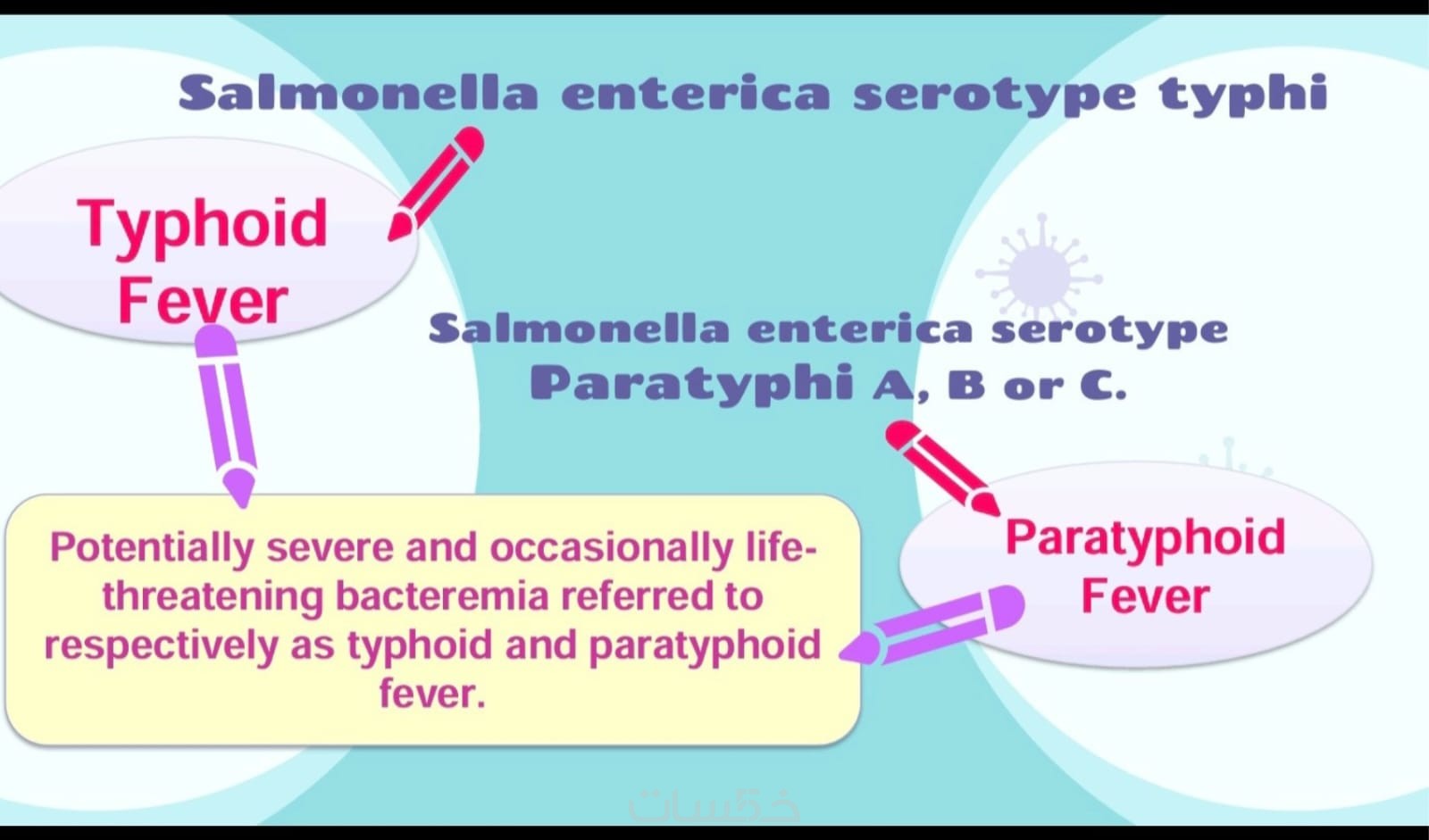 Salmonella enterica serotype typhi

Typhoid Fever

Salmonella enterica serotype Paratyphi A, B or C.

Paratyphoid Fever

Potentially severe and occasionally life-threatening bacteremia referred to respectively as typhoid and paratyphoid fever.

خمسات